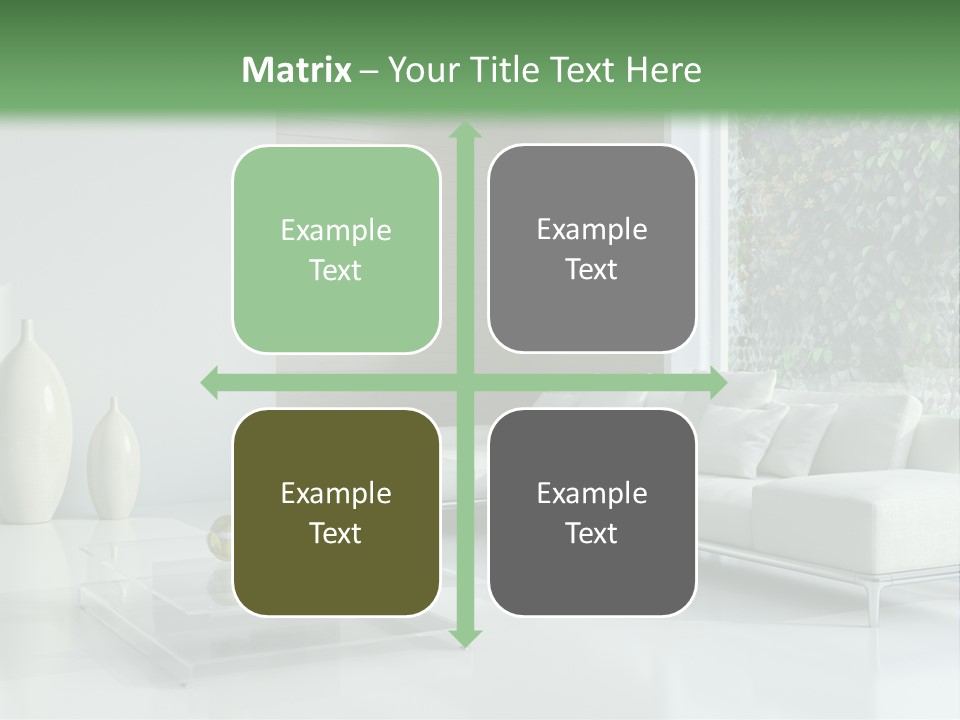 Matrix – Your Title Text Here

Example Text

Example Text

Example Text

Example Text